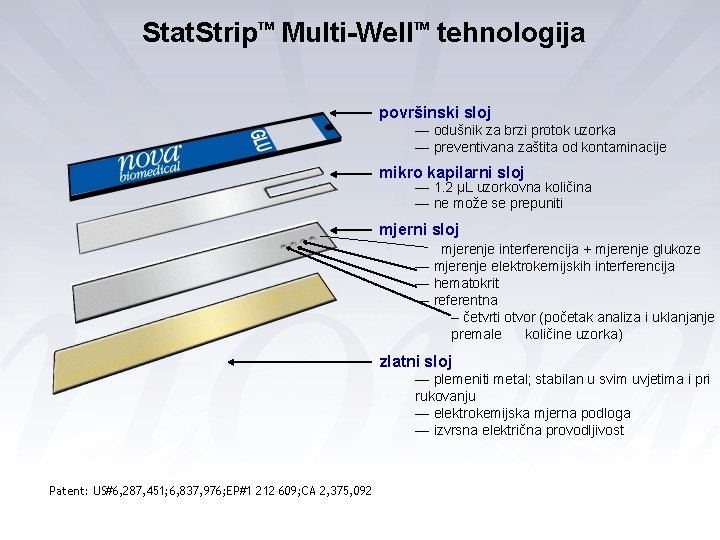 StatStrip™ Multi-Well™ tehnologija

nova biomedical

GLU

površinski sloj
— odušnik za brzi protok uzorka
— preventivana zaštita od kontaminacije

mikro kapilarni sloj
— 1.2 µL uzorkovna količina
— ne može se prepuniti

mjerni sloj
mjerenje interferencija + mjerenje glukoze
— mjerenje elektrokemijskih interferencija
— hematokrit
— referentna
– četvrti otvor (početak analiza i uklanjanje premale količine uzorka)

zlatni sloj
— plemeniti metal; stabilan u svim uvjetima i pri rukovanju
— elektrokemijska mjerna podloga
— izvrsna električna provodljivost

Patent: US#6,287,451;6,837,976;EP#1 212 609;CA 2,375,092